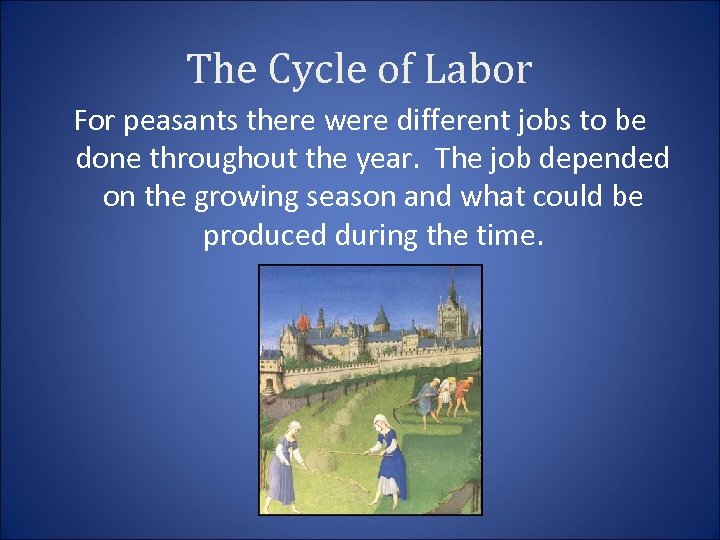 The Cycle of Labor

For peasants there were different jobs to be done throughout the year. The job depended on the growing season and what could be produced during the time.